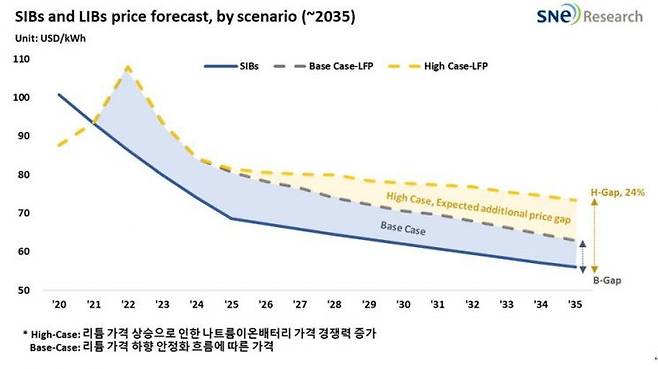 SIBs and LIBs price forecast, by scenario (~2035)

SNE Research

Unit: USD/kWh

SIBs
Base Case-LFP
High Case-LFP

110
100
90
80
70
60
50

High Case, Expected additional price gap
Base Case
H-Gap, 24%
B-Gap

'20 '21 '22 '23 '24 '25 '26 '27 '28 '29 '30 '31 '32 '33 '34 '35

* High-Case: 리튬 가격 상승으로 인한 나트륨이온배터리 가격 경쟁력 증가
Base-Case: 리튬 가격 하향 안정화 흐름에 따른 가격